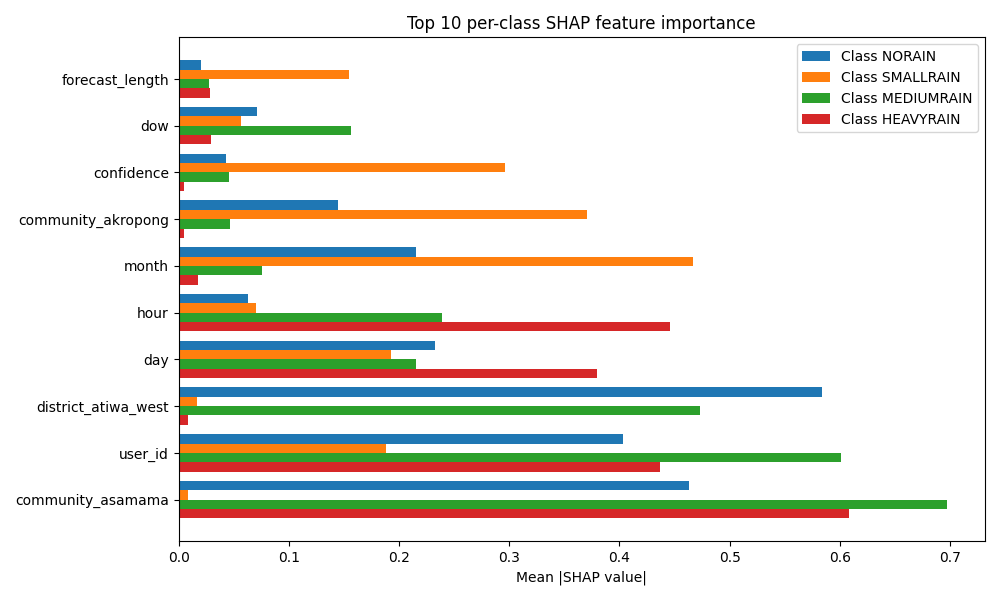 Top 10 per-class SHAP feature importance

Class NORAIN
Class SMALLRAIN
Class MEDIUMRAIN
Class HEAVYRAIN

forecast_length
dow
confidence
community_akropong
month
hour
day
district_atiwa_west
user_id
community_asamama

0.0
0.1
0.2
0.3
0.4
0.5
0.6
0.7

Mean |SHAP value|